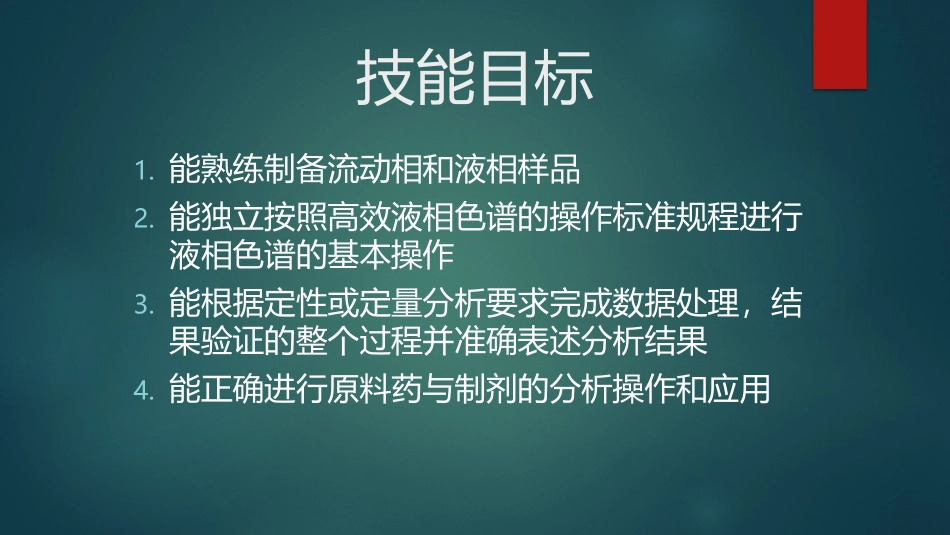 技能目标

1. 能熟练制备流动相和液相样品
2. 能独立按照高效液相色谱的操作标准规程进行液相色谱的基本操作
3. 能根据定性或定量分析要求完成数据处理，结果验证的整个过程并准确表述分析结果
4. 能正确进行原料药与制剂的分析操作和应用